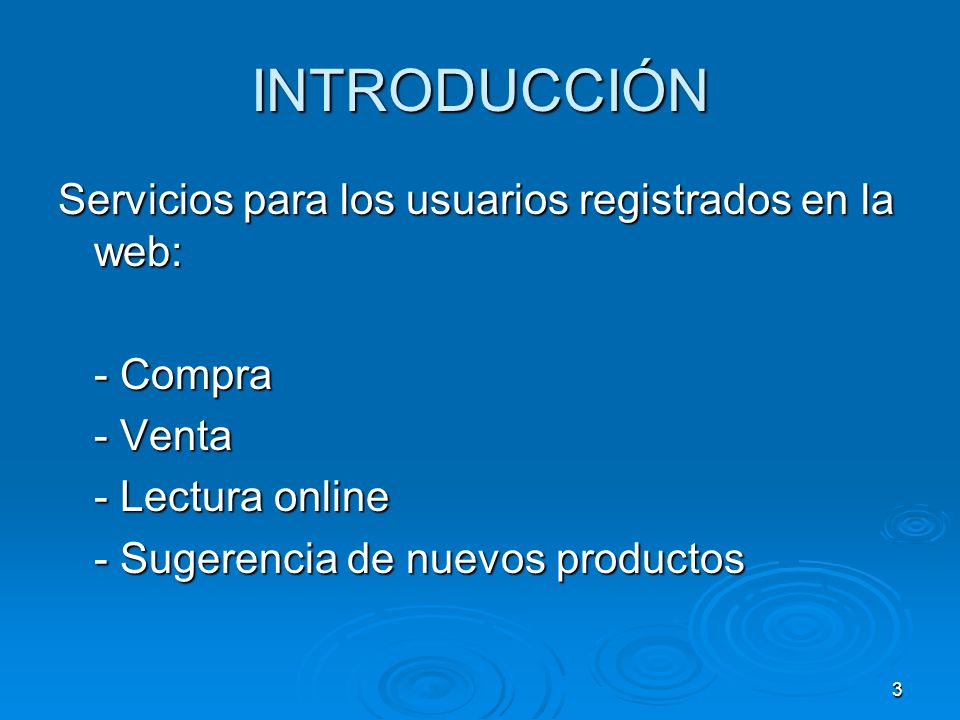 INTRODUCCIÓN

Servicios para los usuarios registrados en la web:

- Compra
- Venta
- Lectura online
- Sugerencia de nuevos productos

3